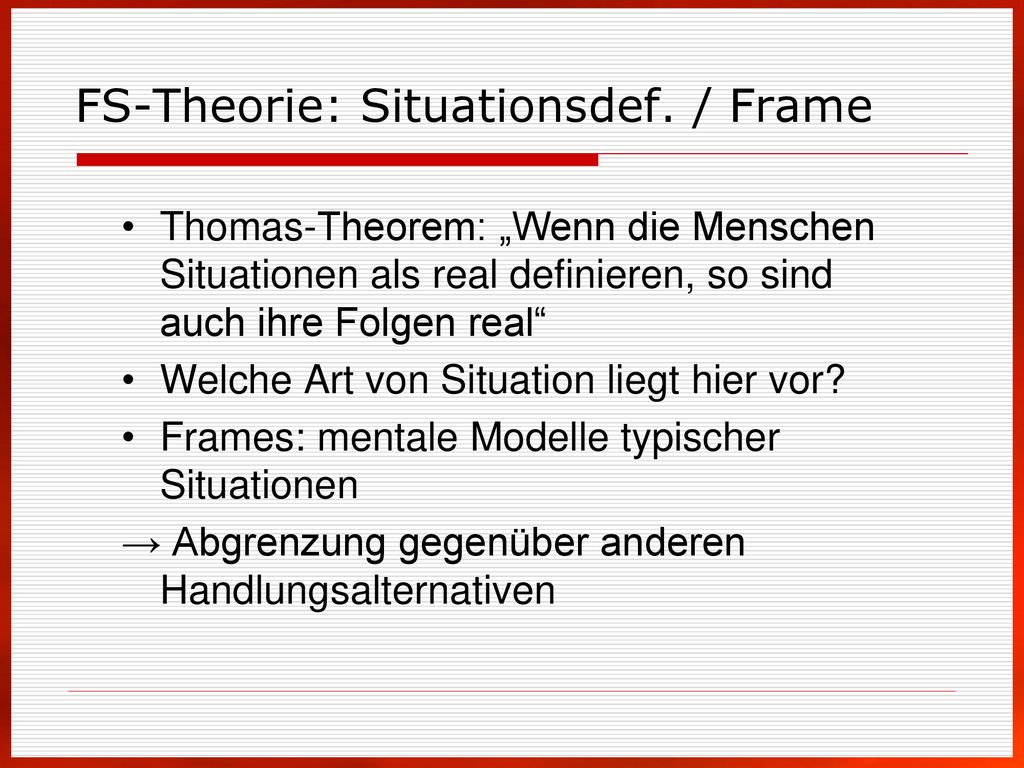 FS-Theorie: Situationsdef. / Frame

• Thomas-Theorem: „Wenn die Menschen Situationen als real definieren, so sind auch ihre Folgen real“

• Welche Art von Situation liegt hier vor?

• Frames: mentale Modelle typischer Situationen

→ Abgrenzung gegenüber anderen Handlungsalternativen